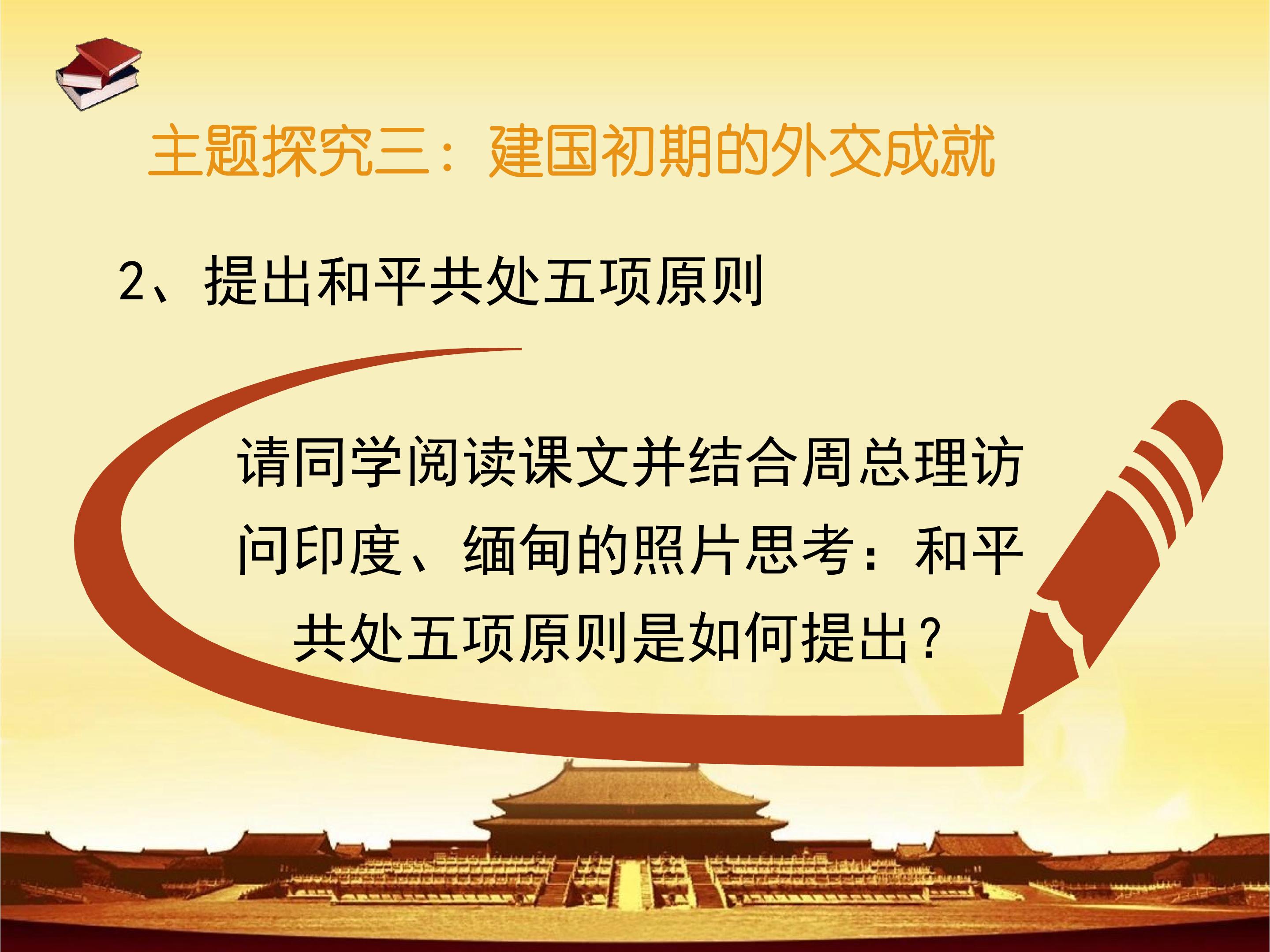 主题探究三：建国初期的外交成就

2、提出和平共处五项原则

请同学阅读课文并结合周总理访问印度、缅甸的照片思考：和平共处五项原则是如何提出？